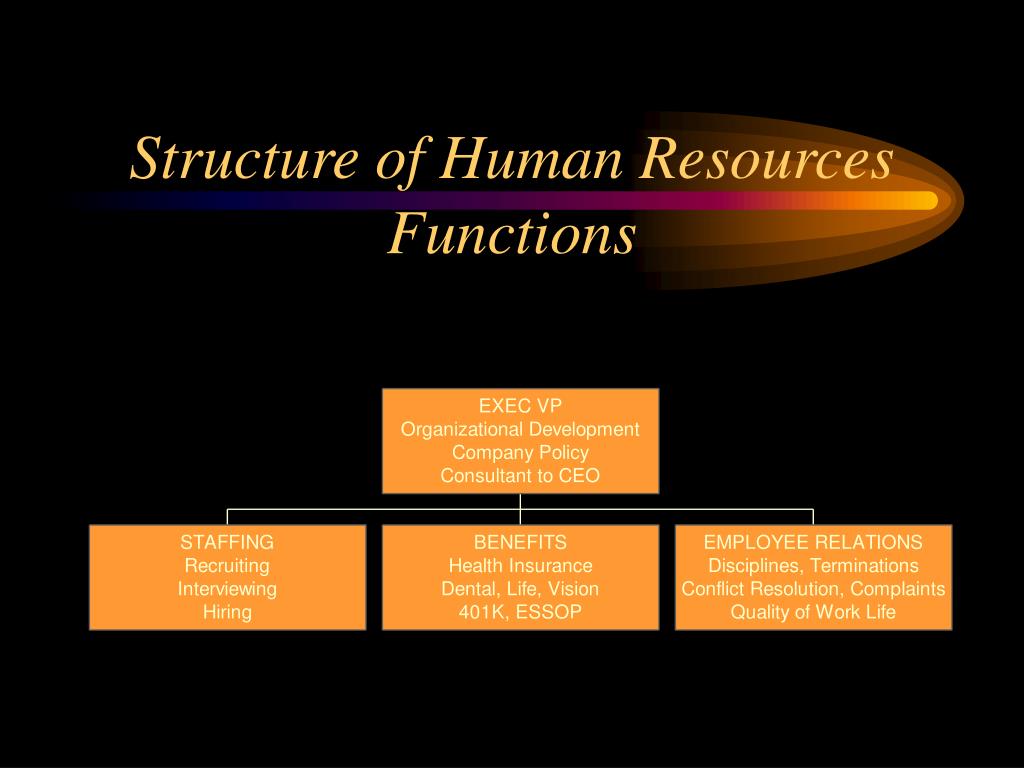 Structure of Human Resources Functions

EXEC VP
Organizational Development
Company Policy
Consultant to CEO

STAFFING
Recruiting
Interviewing
Hiring

BENEFITS
Health Insurance
Dental, Life, Vision
401K, ESSOP

EMPLOYEE RELATIONS
Disciplines, Terminations
Conflict Resolution, Complaints
Quality of Work Life